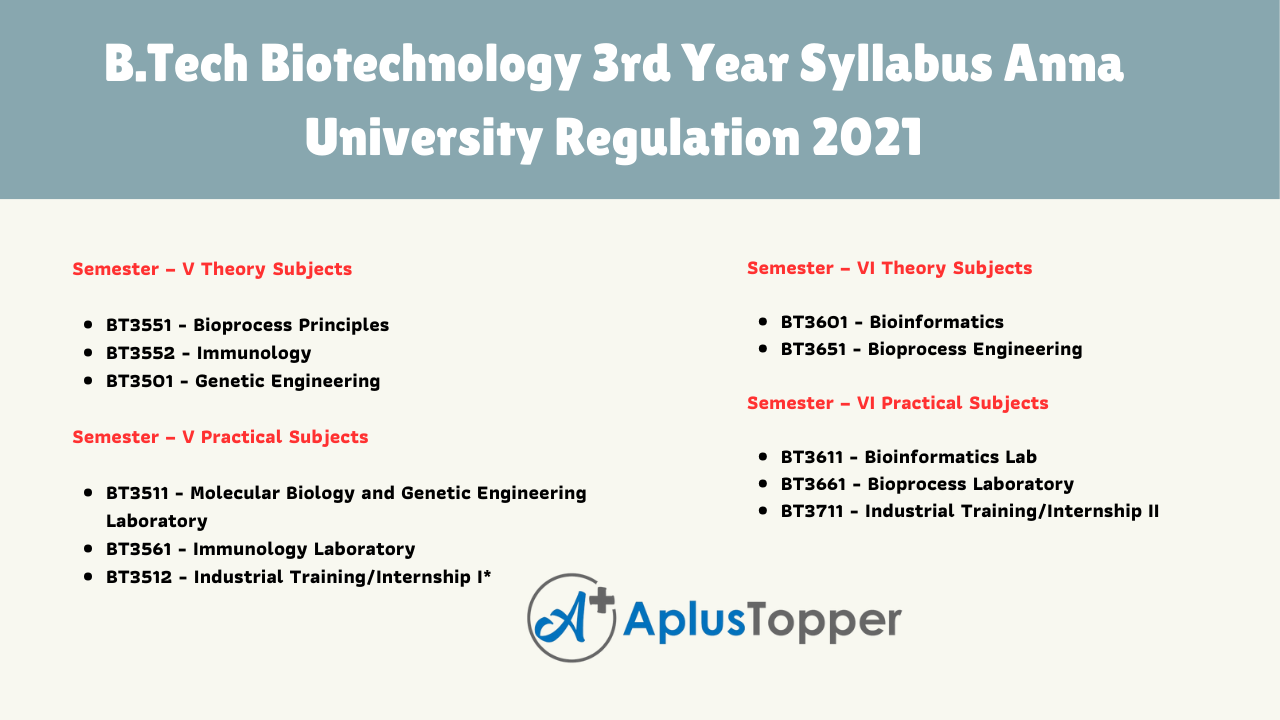 B.Tech Biotechnology 3rd Year Syllabus Anna University Regulation 2021

Semester – V Theory Subjects

- BT3551 - Bioprocess Principles
- BT3552 - Immunology
- BT3501 - Genetic Engineering

Semester – V Practical Subjects

- BT3511 - Molecular Biology and Genetic Engineering Laboratory
- BT3561 - Immunology Laboratory
- BT3512 - Industrial Training/Internship I*

Semester – VI Theory Subjects

- BT3601 - Bioinformatics
- BT3651 - Bioprocess Engineering

Semester – VI Practical Subjects

- BT3611 - Bioinformatics Lab
- BT3661 - Bioprocess Laboratory
- BT3711 - Industrial Training/Internship II

A+ AplusTopper